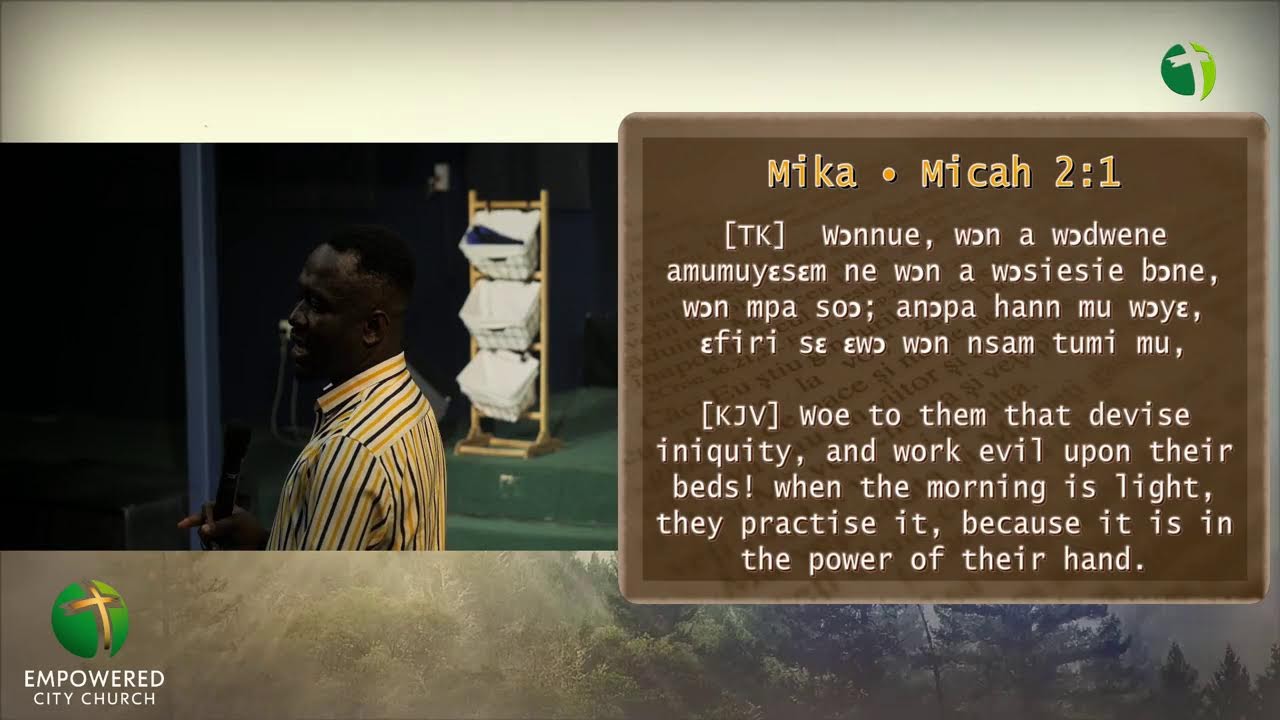 Mika • Micah 2:1

[TK] Wɔnnue, wɔn a wɔdwene amumuyɛsɛm ne wɔn a wɔsiesie bɔne, wɔn mpa soɔ; anɔpa hann mu wɔyɛ, ɛfiri sɛ ɛwɔ wɔn nsam tumi mu,

[KJV] Woe to them that devise iniquity, and work evil upon their beds! when the morning is light, they practise it, because it is in the power of their hand.

EMPOWERED CITY CHURCH